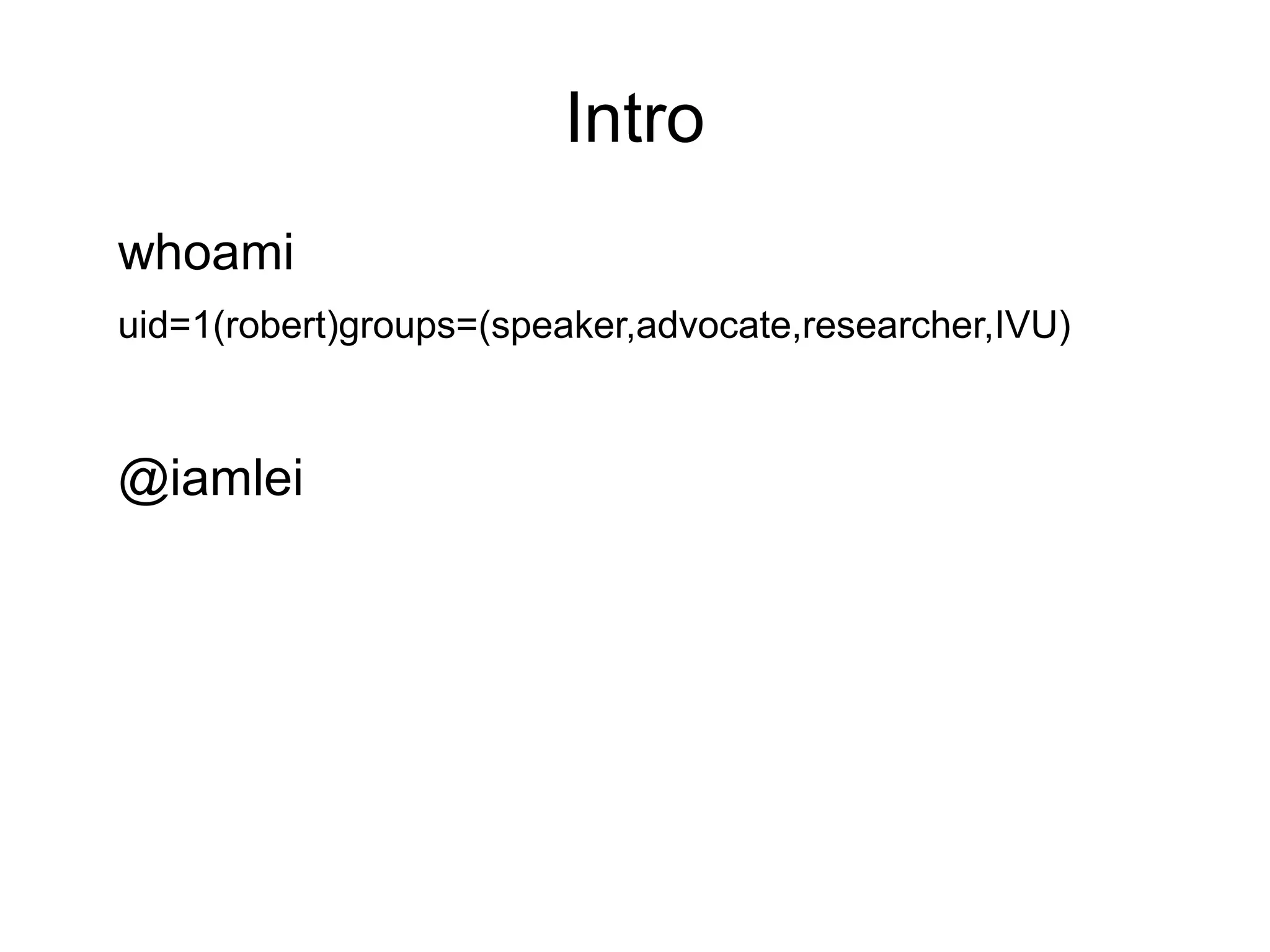 Intro

whoami

uid=1(robert)groups=(speaker,advocate,researcher,IVU)

@iamlei